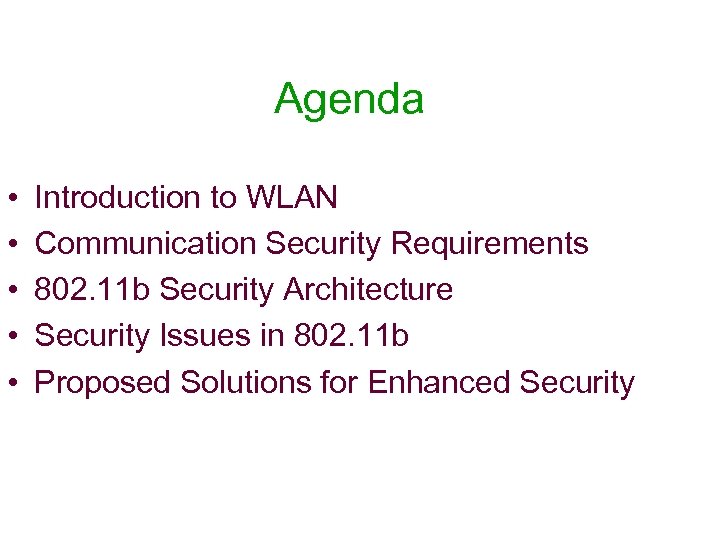 Agenda

• Introduction to WLAN
• Communication Security Requirements
• 802.11b Security Architecture
• Security Issues in 802.11b
• Proposed Solutions for Enhanced Security